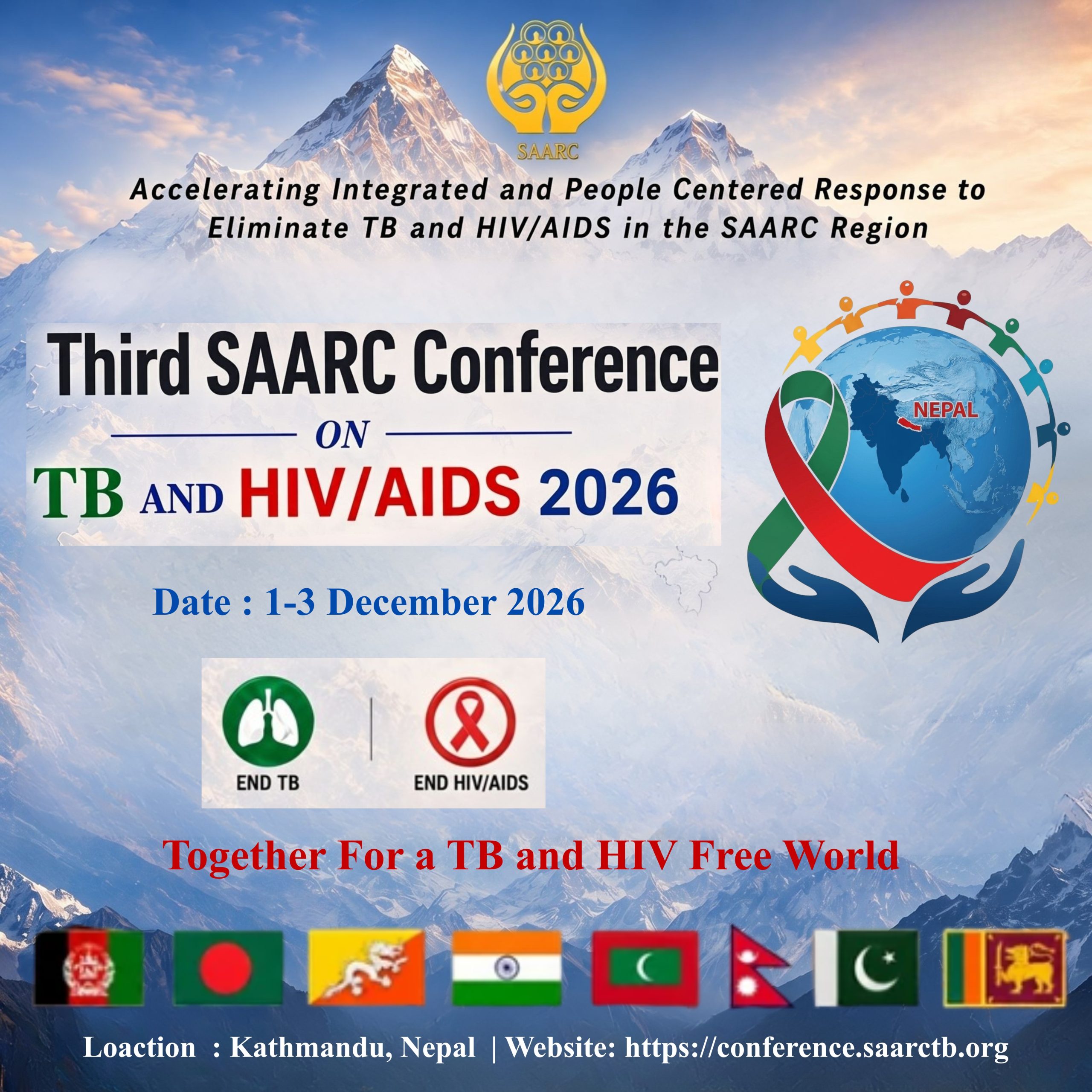 SAARC

Accelerating Integrated and People Centered Response to Eliminate TB and HIV/AIDS in the SAARC Region

Third SAARC Conference
ON
TB AND HIV/AIDS 2026

NEPAL

Date : 1-3 December 2026

END TB

END HIV/AIDS

Together For a TB and HIV Free World

Loaction : Kathmandu, Nepal | Website: https://conference.saarctb.org